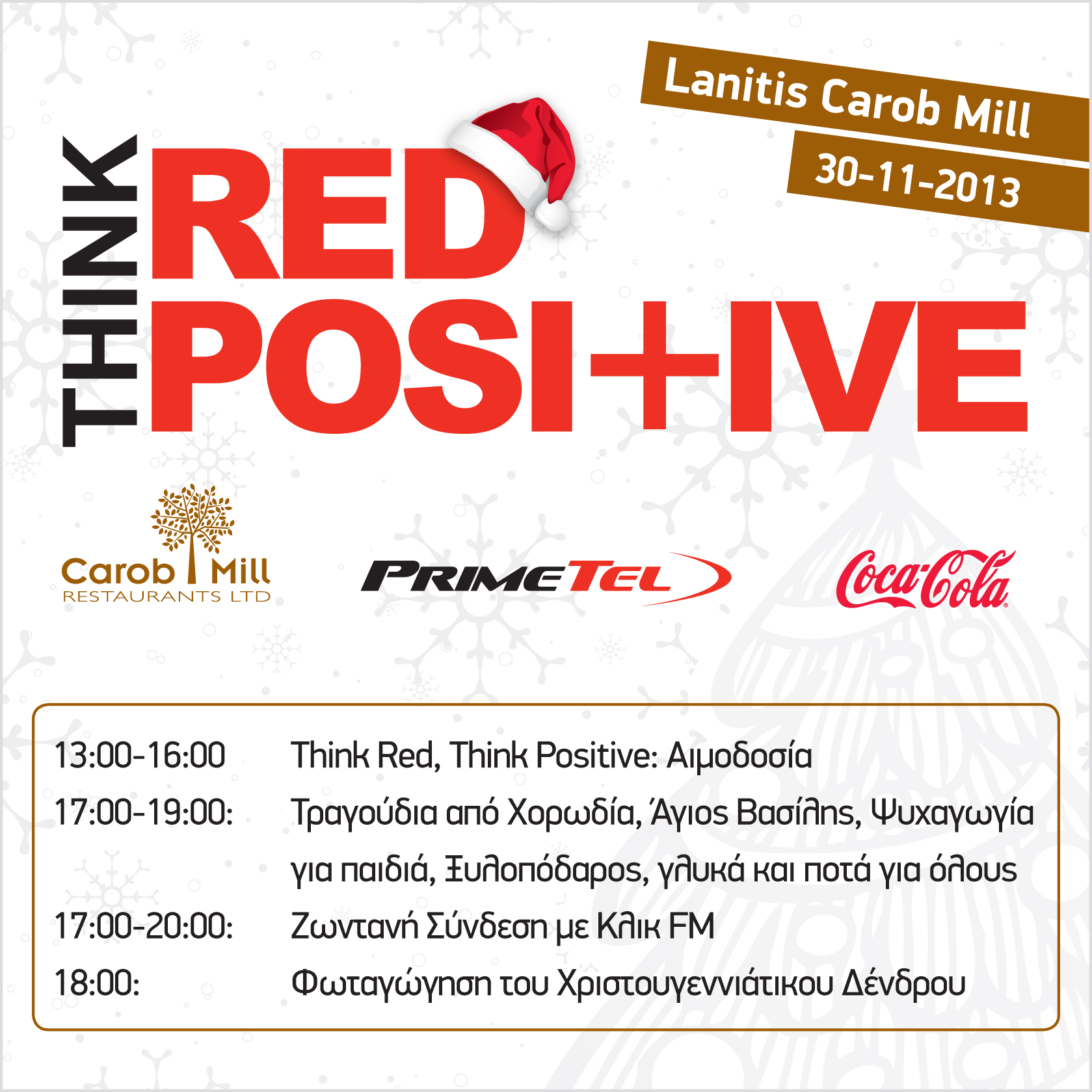 Lanitis Carob Mill
30-11-2013

THINK RED POSI+IVE

Carob Mill RESTAURANTS LTD

PRIMETEL

Coca-Cola

| | |
|---|---|
| 13:00-16:00 | Think Red, Think Positive: Αιμοδοσία |
| 17:00-19:00: | Τραγούδια από Χορωδία, Άγιος Βασίλης, Ψυχαγωγία για παιδιά, Ξυλοπόδαρος, γλυκά και ποτά για όλους |
| 17:00-20:00: | Ζωντανή Σύνδεση με Κλικ FM |
| 18:00: | Φωταγώγηση του Χριστουγεννιάτικου Δένδρου |